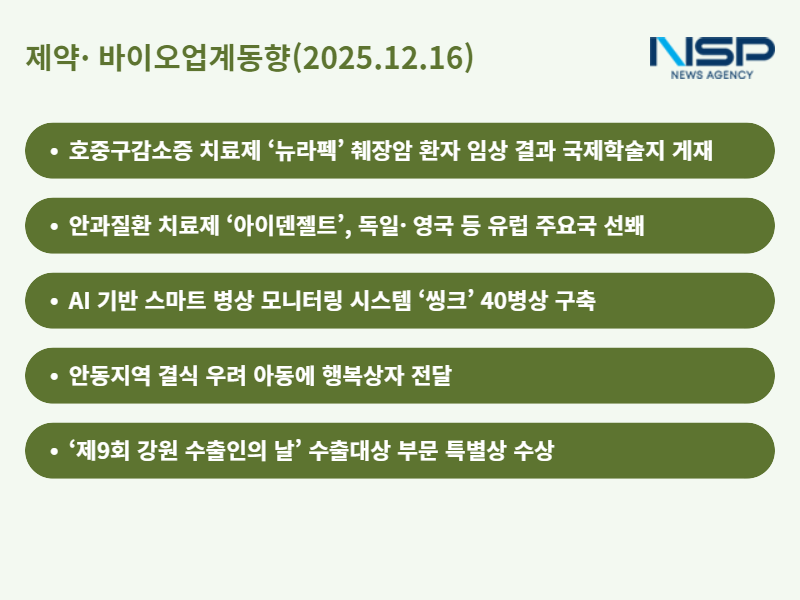 제약· 바이오업계동향(2025.12.16)

NSP
NEWS AGENCY

• 호중구감소증 치료제 ‘뉴라펙’ 췌장암 환자 임상 결과 국제학술지 게재

• 안과질환 치료제 ‘아이덴젤트’, 독일· 영국 등 유럽 주요국 선봬

• AI 기반 스마트 병상 모니터링 시스템 ‘씽크’ 40병상 구축

• 안동지역 결식 우려 아동에 행복상자 전달

• ‘제9회 강원 수출인의 날’ 수출대상 부문 특별상 수상